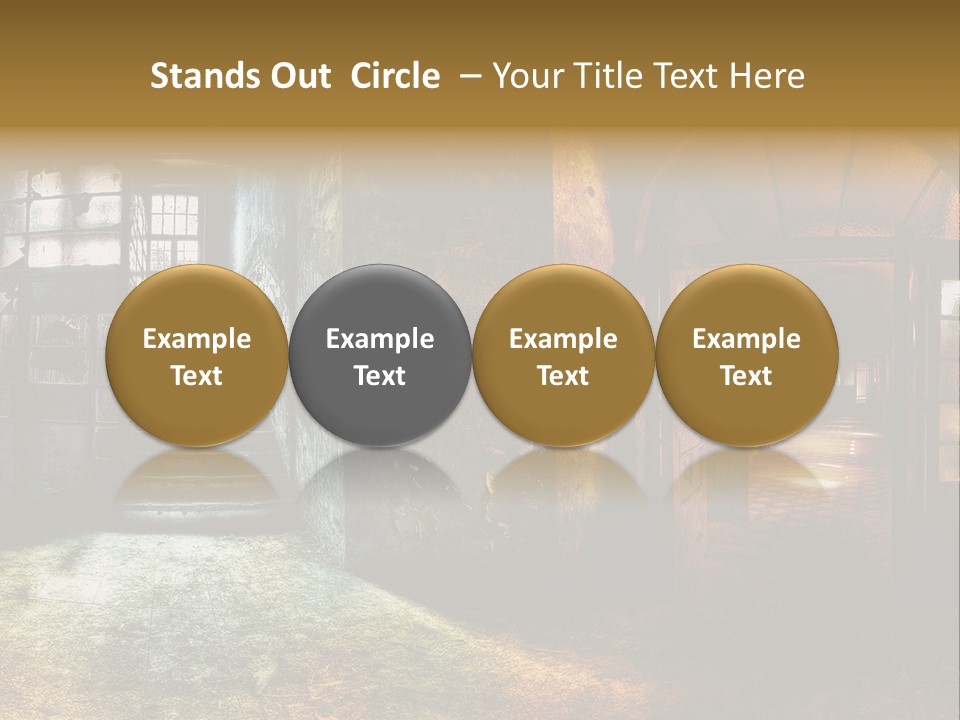 Stands Out  Circle  – Your Title Text Here

Example Text

Example Text

Example Text

Example Text